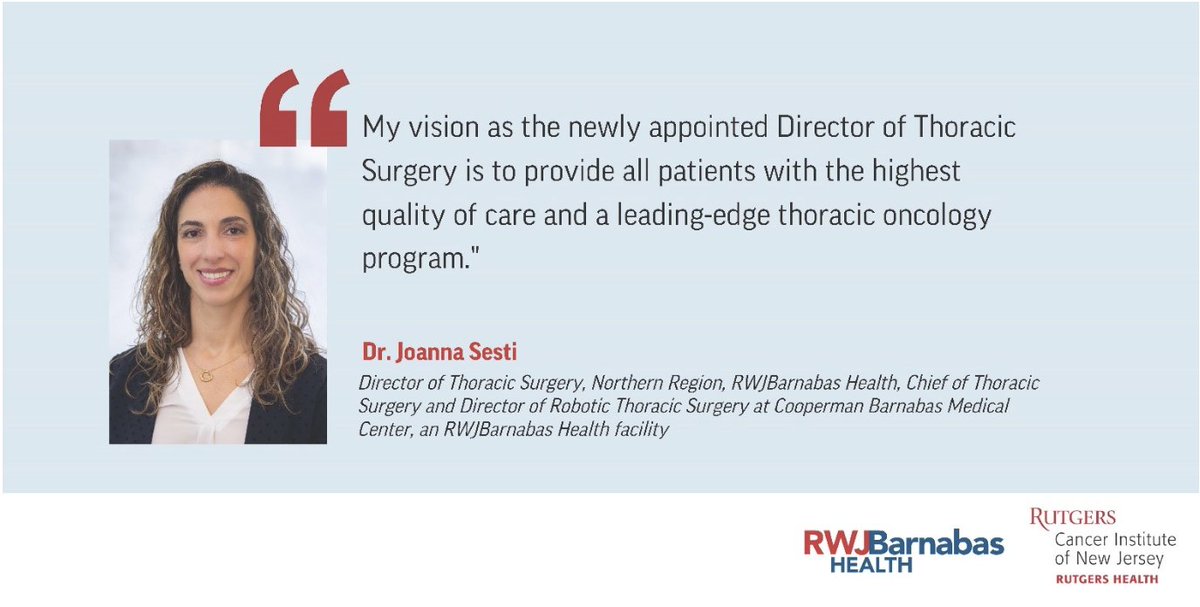 "My vision as the newly appointed Director of Thoracic Surgery is to provide all patients with the highest quality of care and a leading-edge thoracic oncology program."

Dr. Joanna Sesti

Director of Thoracic Surgery, Northern Region, RWJBarnabas Health, Chief of Thoracic Surgery and Director of Robotic Thoracic Surgery at Cooperman Barnabas Medical Center, an RWJBarnabas Health facility

RWJBarnabas HEALTH

RUTGERS Cancer Institute of New Jersey RUTGERS HEALTH